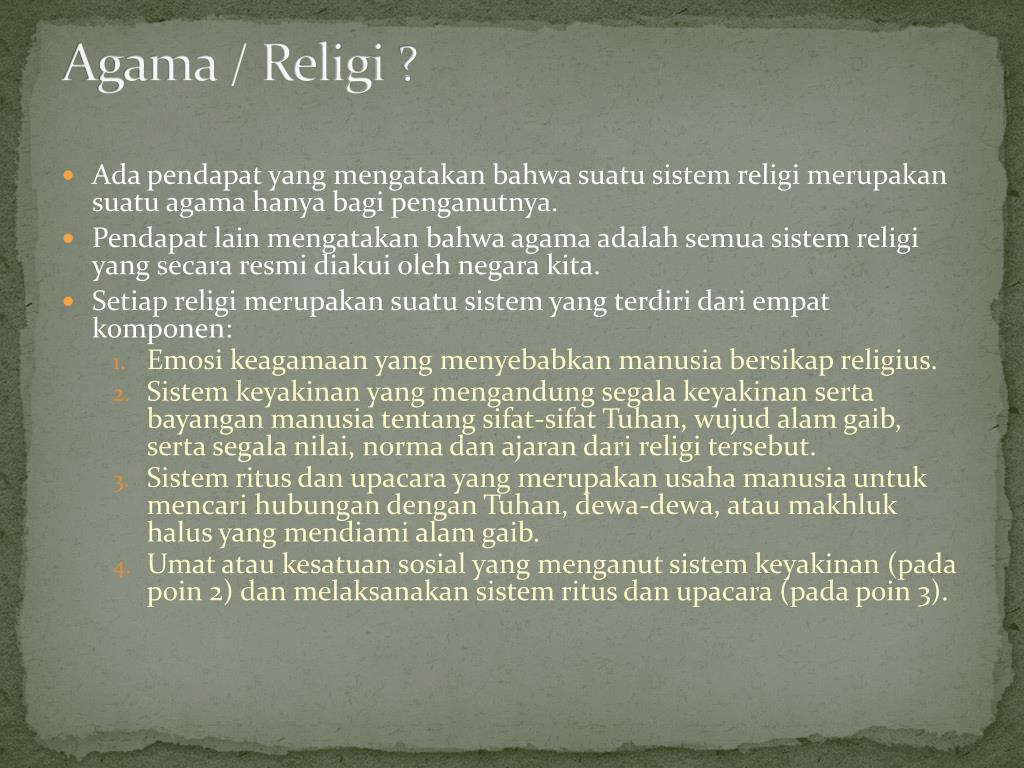 Agama / Religi ?

- Ada pendapat yang mengatakan bahwa suatu sistem religi merupakan suatu agama hanya bagi penganutnya.
- Pendapat lain mengatakan bahwa agama adalah semua sistem religi yang secara resmi diakui oleh negara kita.
- Setiap religi merupakan suatu sistem yang terdiri dari empat komponen:
1. Emosi keagamaan yang menyebabkan manusia bersikap religius.
2. Sistem keyakinan yang mengandung segala keyakinan serta bayangan manusia tentang sifat-sifat Tuhan, wujud alam gaib, serta segala nilai, norma dan ajaran dari religi tersebut.
3. Sistem ritus dan upacara yang merupakan usaha manusia untuk mencari hubungan dengan Tuhan, dewa-dewa, atau makhluk halus yang mendiami alam gaib.
4. Umat atau kesatuan sosial yang menganut sistem keyakinan (pada poin 2) dan melaksanakan sistem ritus dan upacara (pada poin 3).